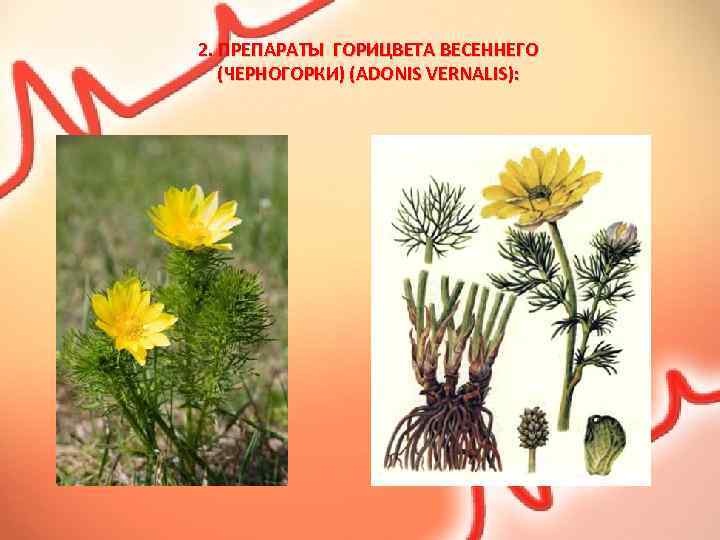 2. ПРЕПАРАТЫ ГОРИЦВЕТА ВЕСЕННЕГО (ЧЕРНОГОРКИ) (ADONIS VERNALIS):